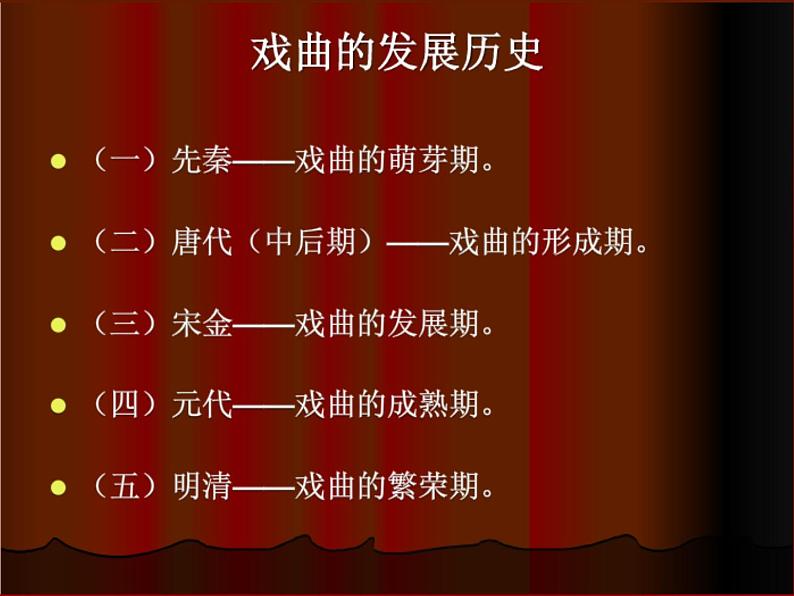 戏曲的发展历史

- （一）先秦——戏曲的萌芽期。
- （二）唐代（中后期）——戏曲的形成期。
- （三）宋金——戏曲的发展期。
- （四）元代——戏曲的成熟期。
- （五）明清——戏曲的繁荣期。